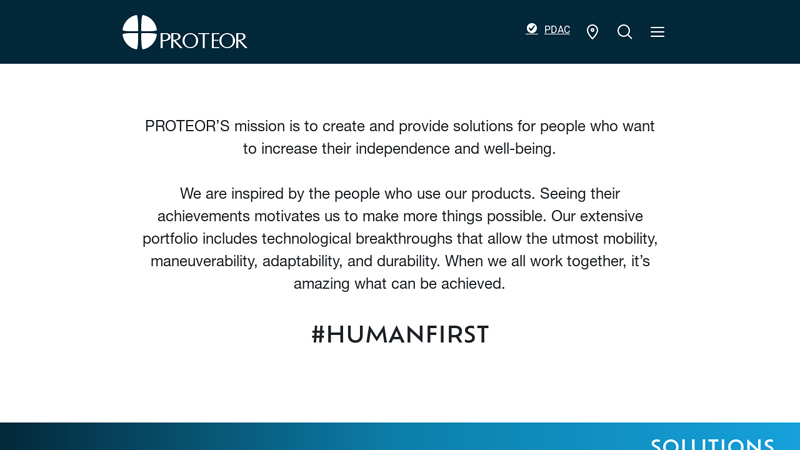 PROTEOR

PDAC

PROTEOR'S mission is to create and provide solutions for people who want to increase their independence and well-being.

We are inspired by the people who use our products. Seeing their achievements motivates us to make more things possible. Our extensive portfolio includes technological breakthroughs that allow the utmost mobility, maneuverability, adaptability, and durability. When we all work together, it's amazing what can be achieved.

#HUMANFIRST

SOLUTIONS